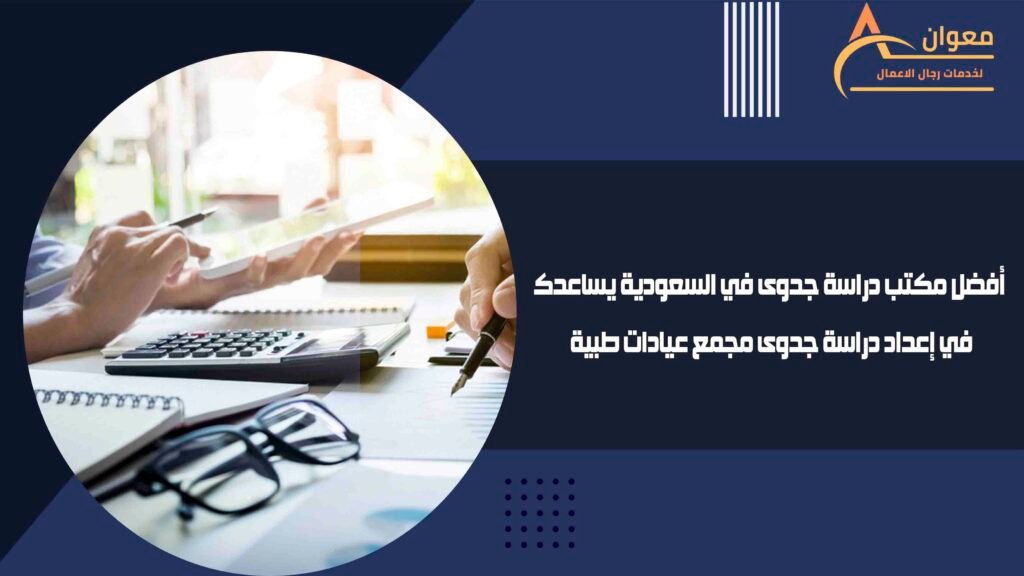 معوان
لخدمات رجال الاعمال

أفضل مكتب دراسة جدوى في السعودية يساعدك في إعداد دراسة جدوى مجمع عيادات طبية